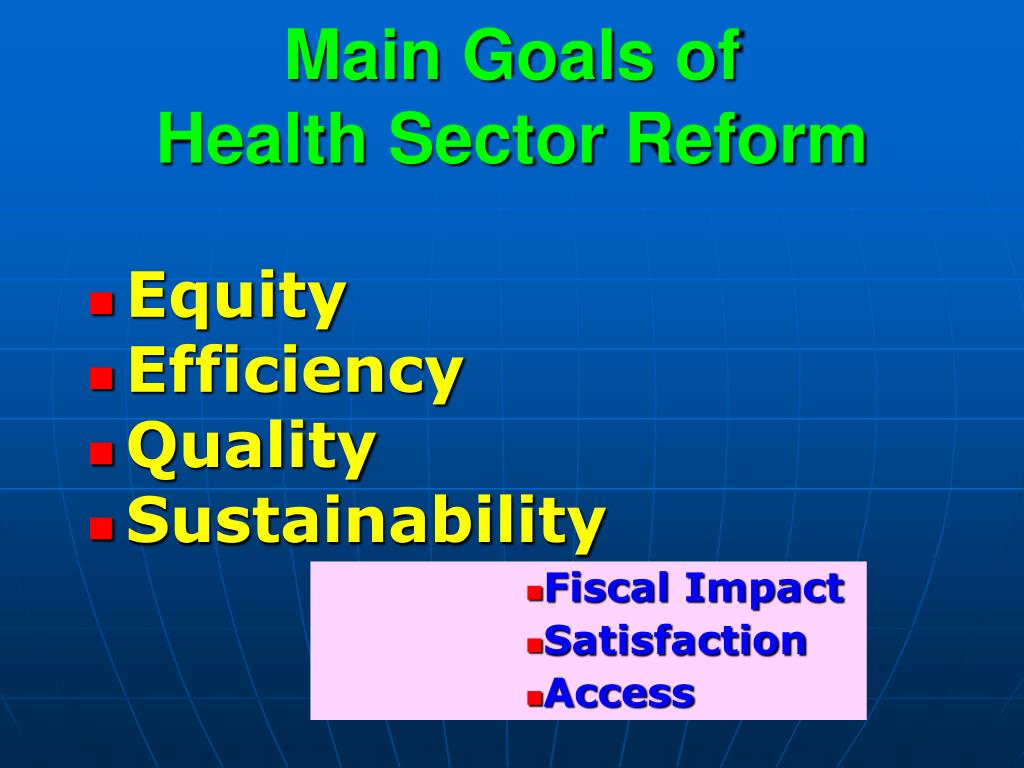 Main Goals of
Health Sector Reform

- Equity
- Efficiency
- Quality
- Sustainability

- Fiscal Impact
- Satisfaction
- Access